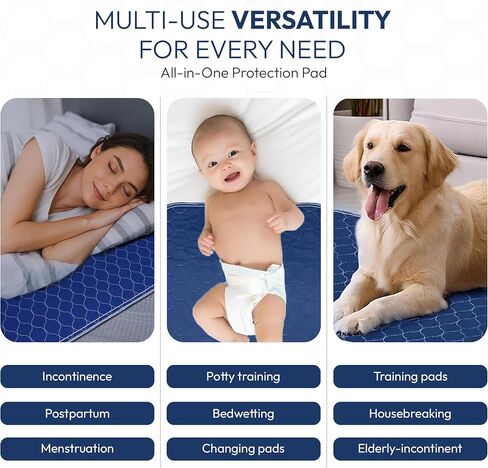 MULTI-USE VERSATILITY
FOR EVERY NEED
All-in-One Protection Pad

Incontinence

Postpartum

Menstruation

Potty training

Bedwetting

Changing pads

Training pads

Housebreaking

Elderly-incontinent